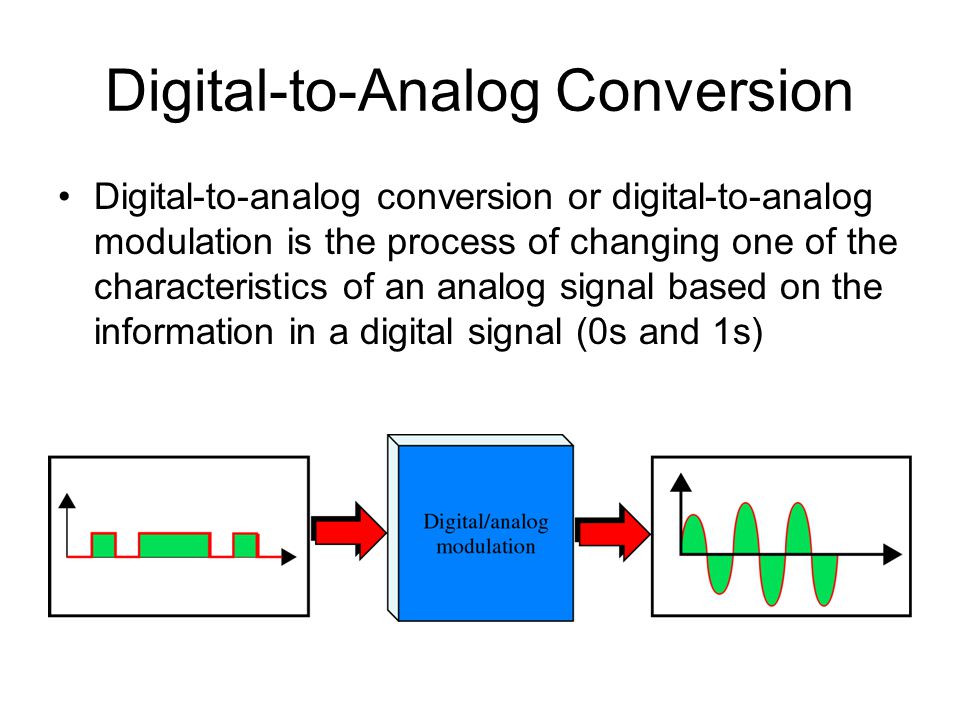 Digital-to-Analog Conversion

• Digital-to-analog conversion or digital-to-analog modulation is the process of changing one of the characteristics of an analog signal based on the information in a digital signal (0s and 1s)

Digital/analog modulation